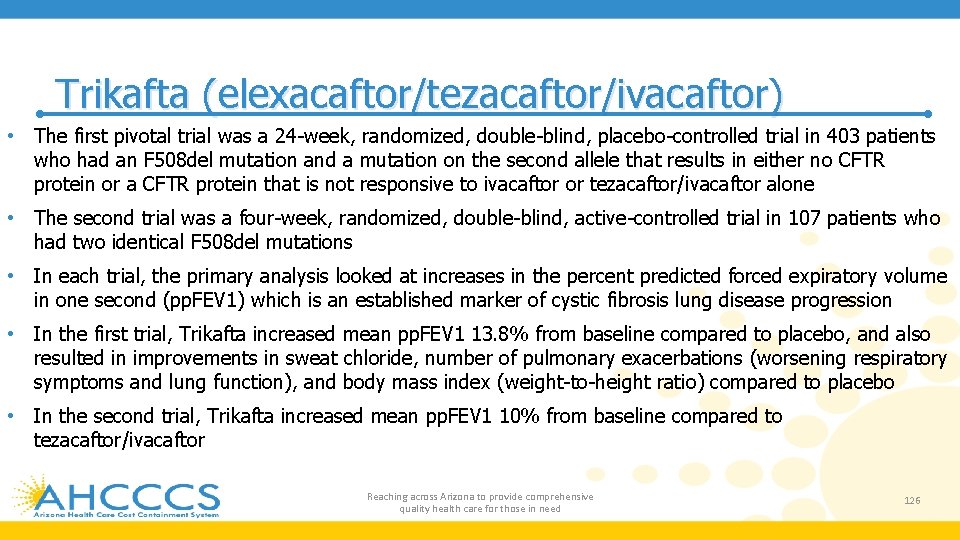 Trikafta (elexacaftor/tezacaftor/ivacaftor)

• The first pivotal trial was a 24-week, randomized, double-blind, placebo-controlled trial in 403 patients who had an F508del mutation and a mutation on the second allele that results in either no CFTR protein or a CFTR protein that is not responsive to ivacaftor or tezacaftor/ivacaftor alone

• The second trial was a four-week, randomized, double-blind, active-controlled trial in 107 patients who had two identical F508del mutations

• In each trial, the primary analysis looked at increases in the percent predicted forced expiratory volume in one second (ppFEV1) which is an established marker of cystic fibrosis lung disease progression

• In the first trial, Trikafta increased mean ppFEV1 13.8% from baseline compared to placebo, and also resulted in improvements in sweat chloride, number of pulmonary exacerbations (worsening respiratory symptoms and lung function), and body mass index (weight-to-height ratio) compared to placebo

• In the second trial, Trikafta increased mean ppFEV1 10% from baseline compared to tezacaftor/ivacaftor

AHCCCS
Arizona Health Care Cost Containment System

Reaching across Arizona to provide comprehensive quality health care for those in need

126